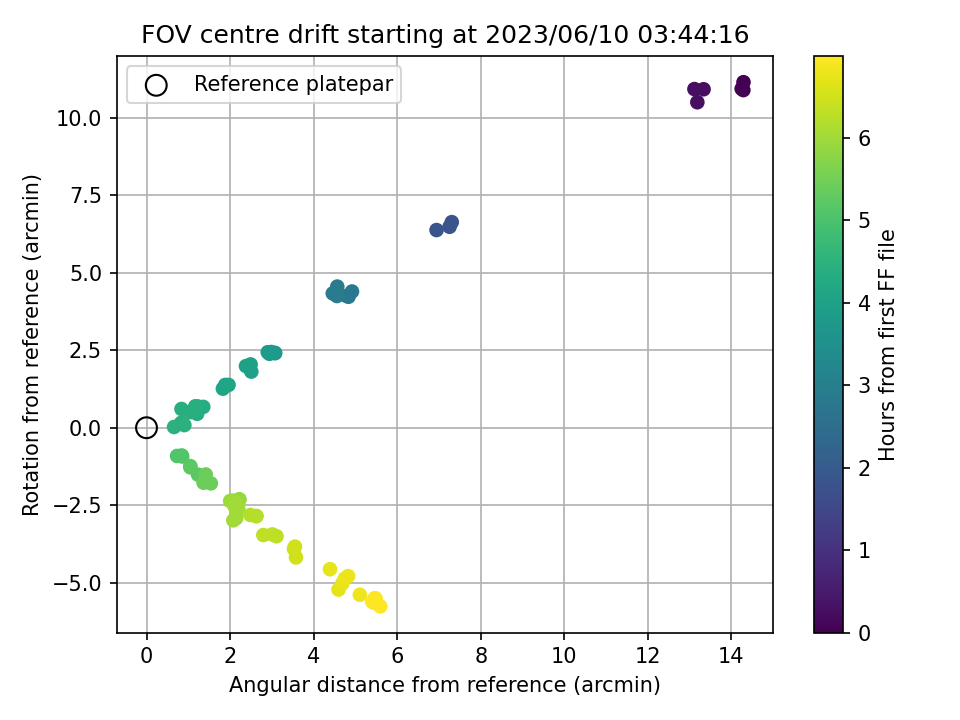 FOV centre drift starting at 2023/06/10 03:44:16

Reference platepar

Rotation from reference (arcmin)

10.0
7.5
5.0
2.5
0.0
−2.5
−5.0

0
2
4
6
8
10
12
14

Angular distance from reference (arcmin)

Hours from first FF file

0
1
2
3
4
5
6